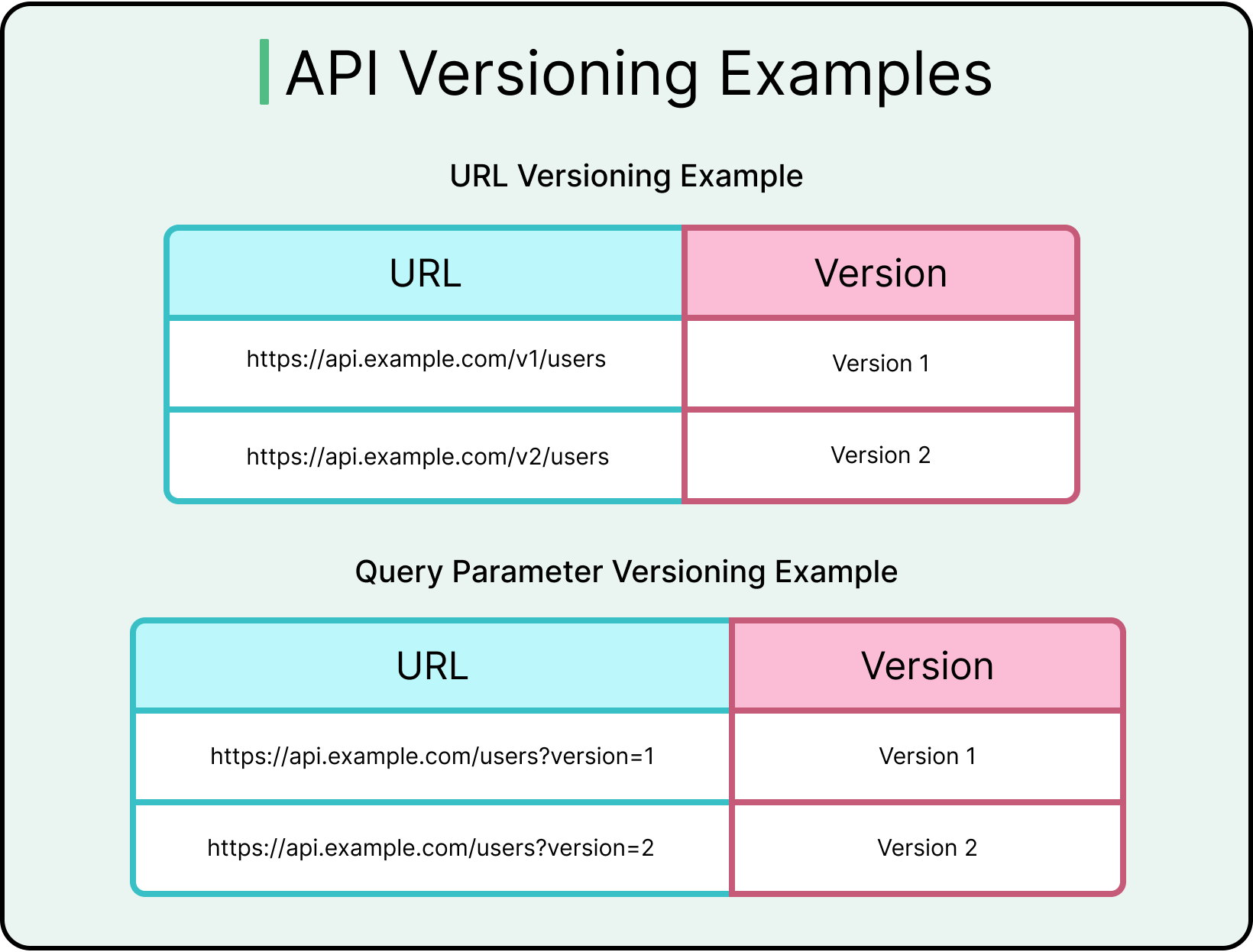 API Versioning Examples

URL Versioning Example

| URL | Version |
|---|---|
| https://api.example.com/v1/users | Version 1 |
| https://api.example.com/v2/users | Version 2 |

Query Parameter Versioning Example

| URL | Version |
|---|---|
| https://api.example.com/users?version=1 | Version 1 |
| https://api.example.com/users?version=2 | Version 2 |